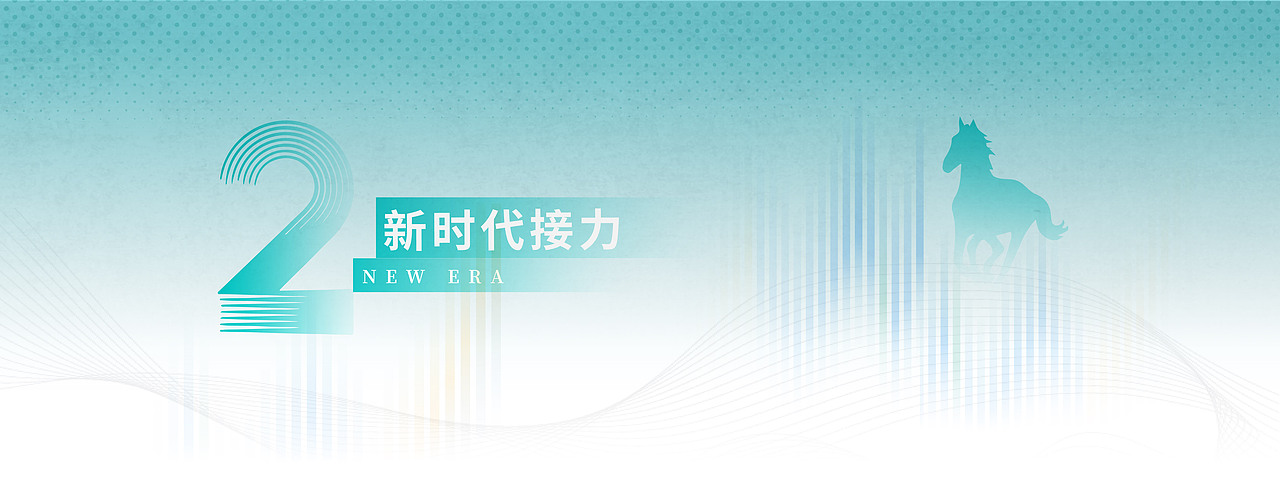 2
新时代接力
NEW ERA